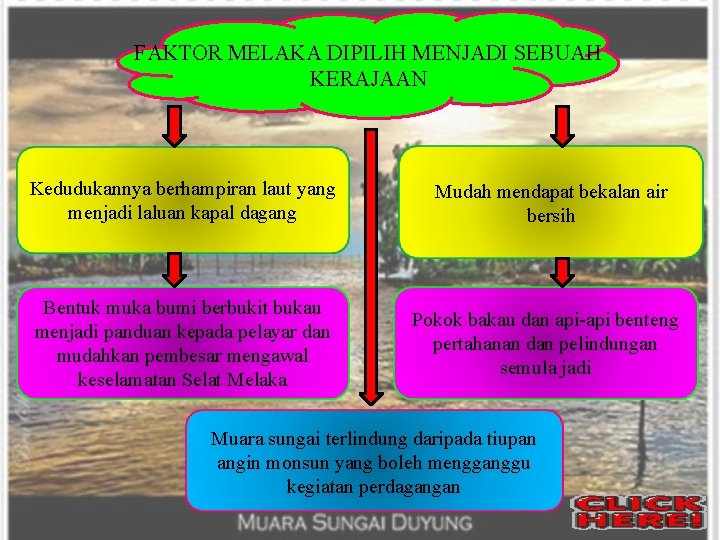 FAKTOR MELAKA DIPILIH MENJADI SEBUAH KERAJAAN

Kedudukannya berhampiran laut yang menjadi laluan kapal dagang

Bentuk muka bumi berbukit bukau menjadi panduan kepada pelayar dan mudahkan pembesar mengawal keselamatan Selat Melaka

Mudah mendapat bekalan air bersih

Pokok bakau dan api-api benteng pertahanan dan pelindungan semula jadi

Muara sungai terlindung daripada tiupan angin monsun yang boleh mengganggu kegiatan perdagangan

MUARA SUNGAI DUYUNG

CLICK HERE!